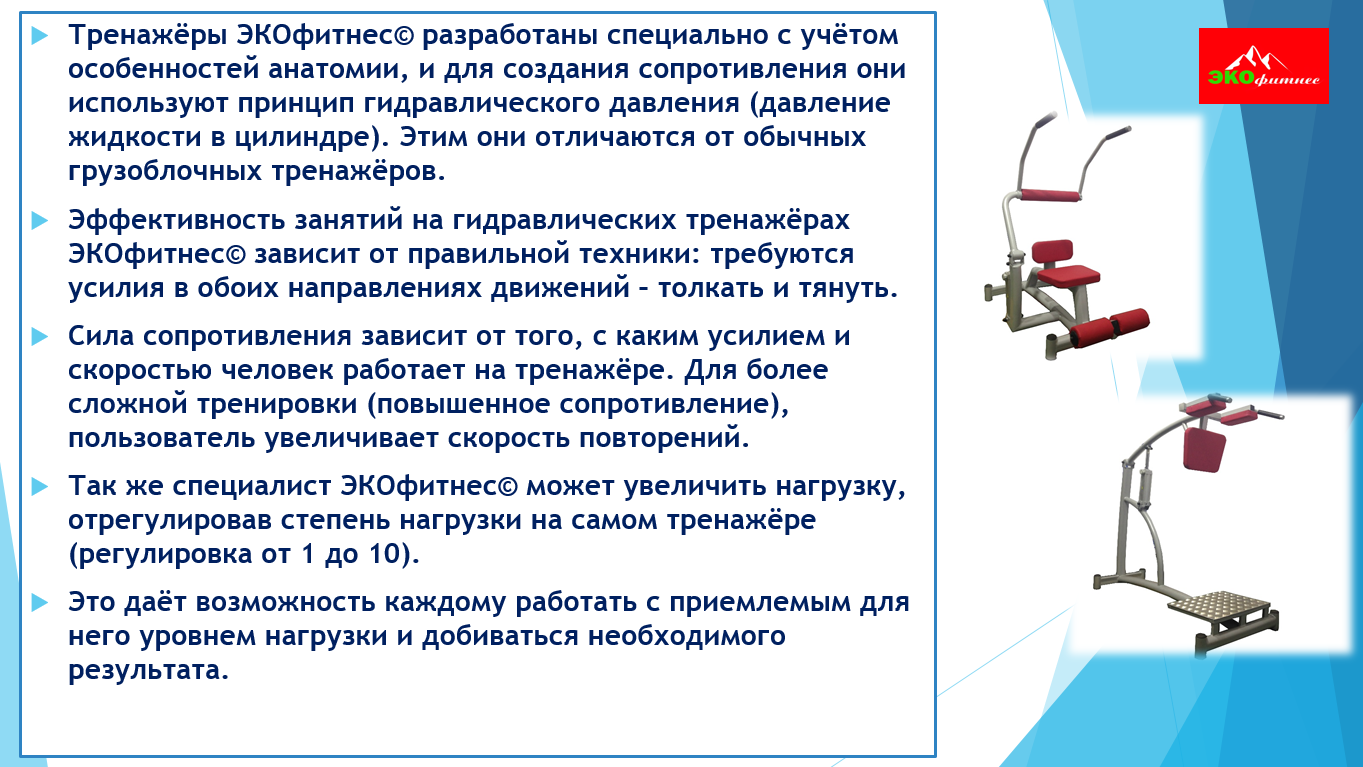 Тренажёры ЭКОфитнес© разработаны специально с учётом особенностей анатомии, и для создания сопротивления они используют принцип гидравлического давления (давление жидкости в цилиндре). Этим они отличаются от обычных грузоблочных тренажёров.

Эффективность занятий на гидравлических тренажёрах ЭКОфитнес© зависит от правильной техники: требуются усилия в обоих направлениях движений – толкать и тянуть.

Сила сопротивления зависит от того, с каким усилием и скоростью человек работает на тренажёре. Для более сложной тренировки (повышенное сопротивление), пользователь увеличивает скорость повторений.

Так же специалист ЭКОфитнес© может увеличить нагрузку, отрегулировав степень нагрузки на самом тренажёре (регулировка от 1 до 10).

Это даёт возможность каждому работать с приемлемым для него уровнем нагрузки и добиваться необходимого результата.

ЭКОфитнес